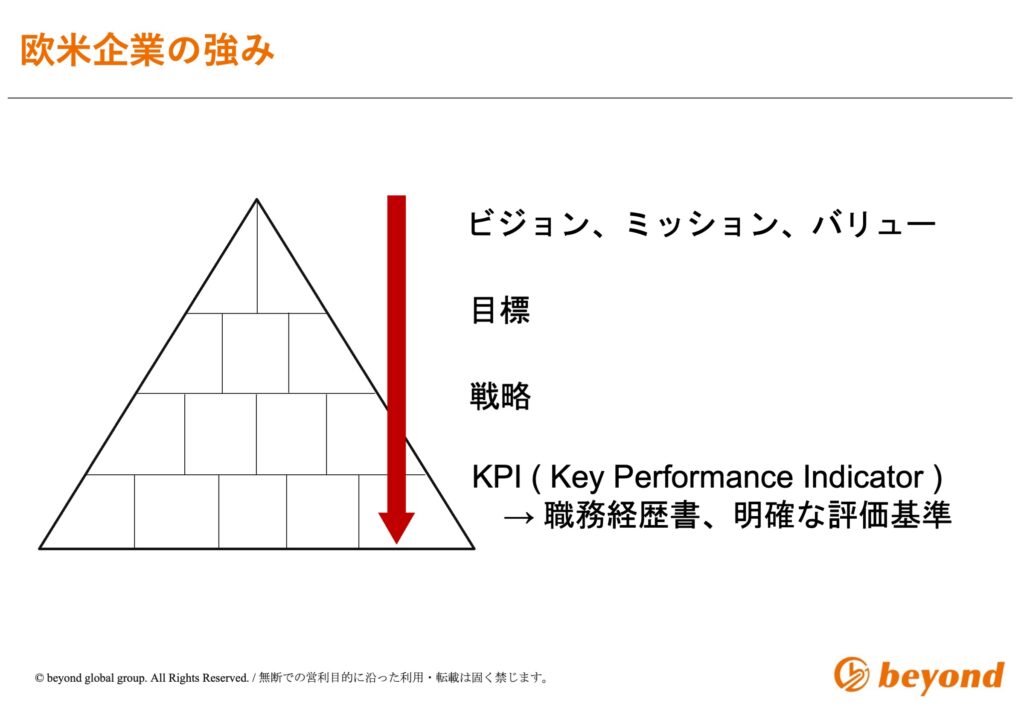 欧米企業の強み

ビジョン、ミッション、バリュー

目標

戦略

KPI ( Key Performance Indicator )
→ 職務経歴書、明確な評価基準

© beyond global group. All Rights Reserved. / 無断での営利目的に沿った利用・転載は固く禁じます。

beyond